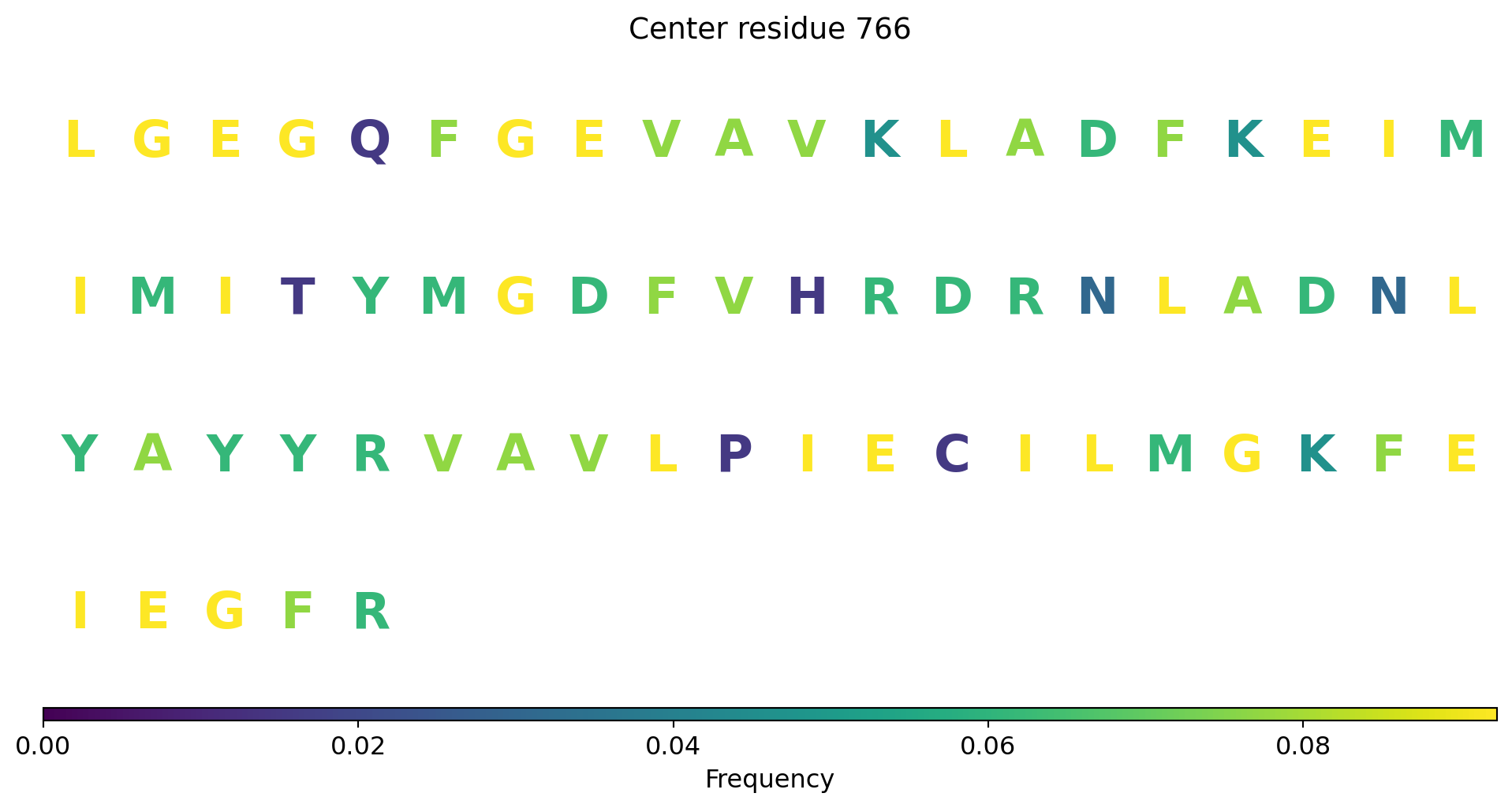 Center residue 766

L G E G Q F G E V A V K L A D F K E I M

I M I T Y M G D F V H R D R N L A D N L

Y A Y Y R V A V L P I E C I L M G K F E

I E G F R

0.00 0.02 0.04 0.06 0.08
Frequency